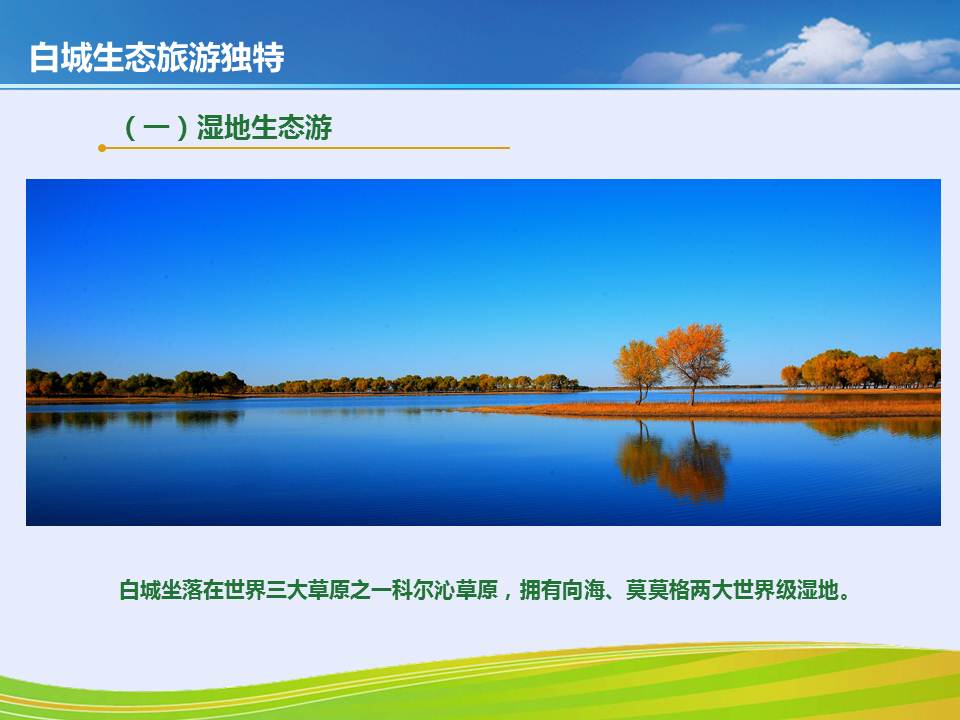 白城生态旅游独特

（一）湿地生态游

白城坐落在世界三大草原之一科尔沁草原，拥有向海、莫莫格两大世界级湿地。